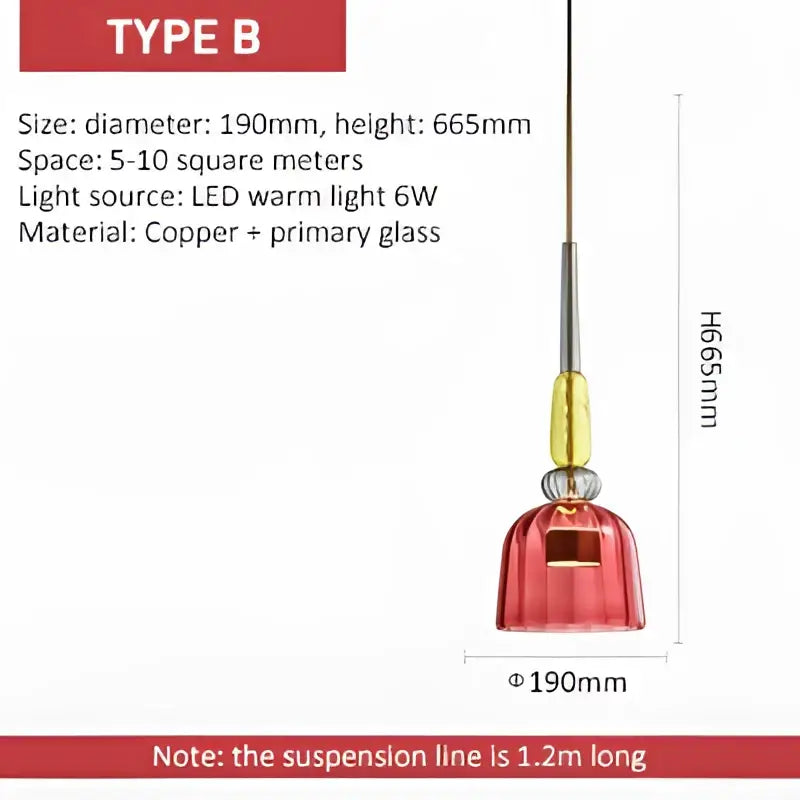 TYPE B

Size: diameter: 190mm, height: 665mm
Space: 5-10 square meters
Light source: LED warm light 6W
Material: Copper + primary glass

H665mm

Φ190mm

Note: the suspension line is 1.2m long